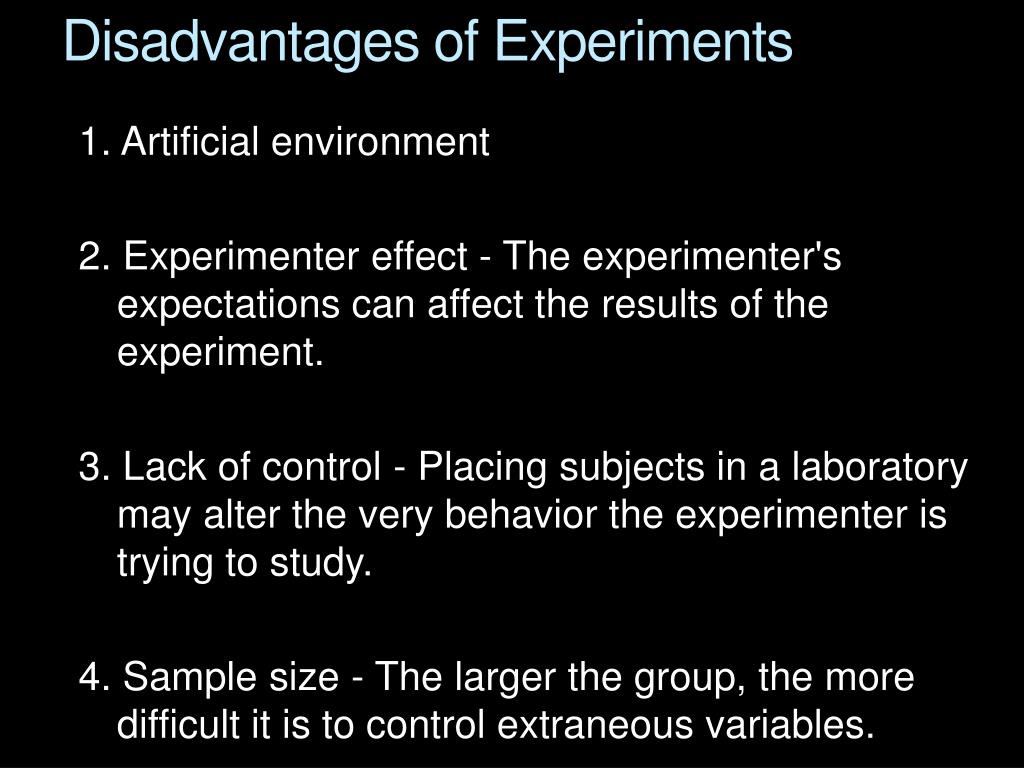 Disadvantages of Experiments

1. Artificial environment

2. Experimenter effect - The experimenter's expectations can affect the results of the experiment.

3. Lack of control - Placing subjects in a laboratory may alter the very behavior the experimenter is trying to study.

4. Sample size - The larger the group, the more difficult it is to control extraneous variables.